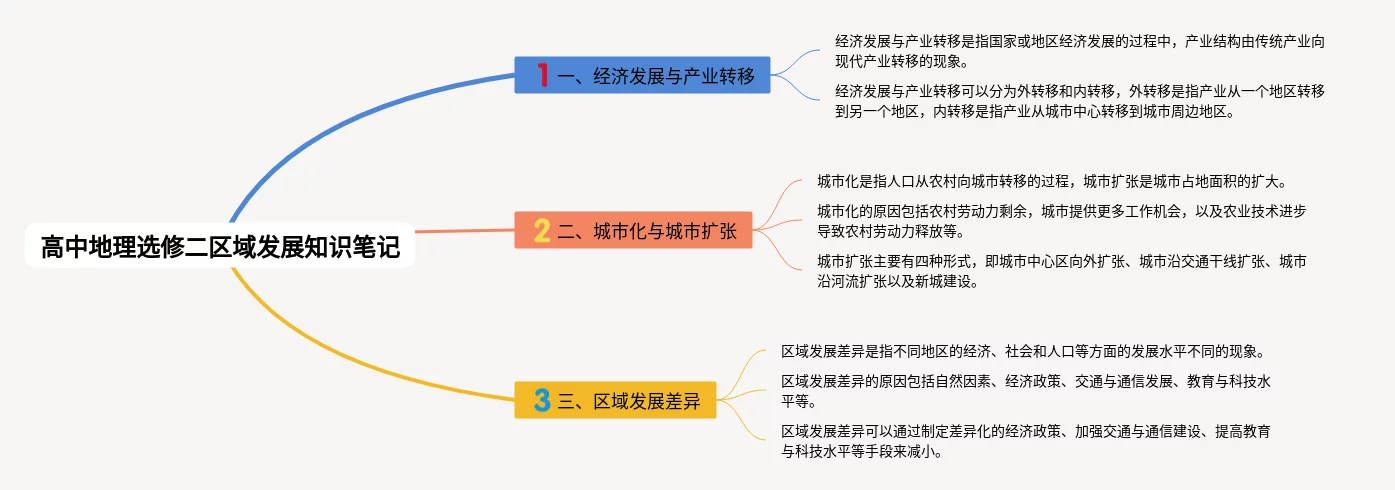 高中地理选修二区域发展知识笔记

1 一、经济发展与产业转移

经济发展与产业转移是指国家或地区经济发展的过程中，产业结构由传统产业向现代产业转移的现象。

经济发展与产业转移可以分为外转移和内转移，外转移是指产业从一个地区转移到另一个地区，内转移是指产业从城市中心转移到城市周边地区。

2 二、城市化与城市扩张

城市化是指人口从农村向城市转移的过程，城市扩张是城市占地面积的扩大。

城市化的原因包括农村劳动力剩余，城市提供更多工作机会，以及农业技术进步导致农村劳动力释放等。

城市扩张主要有四种形式，即城市中心区向外扩张、城市沿交通干线扩张、城市沿河流扩张以及新城建设。

3 三、区域发展差异

区域发展差异是指不同地区的经济、社会和人口等方面的发展水平不同的现象。

区域发展差异的原因包括自然因素、经济政策、交通与通信发展、教育与科技水平等。

区域发展差异可以通过制定差异化的经济政策、加强交通与通信建设、提高教育与科技水平等手段来减小。